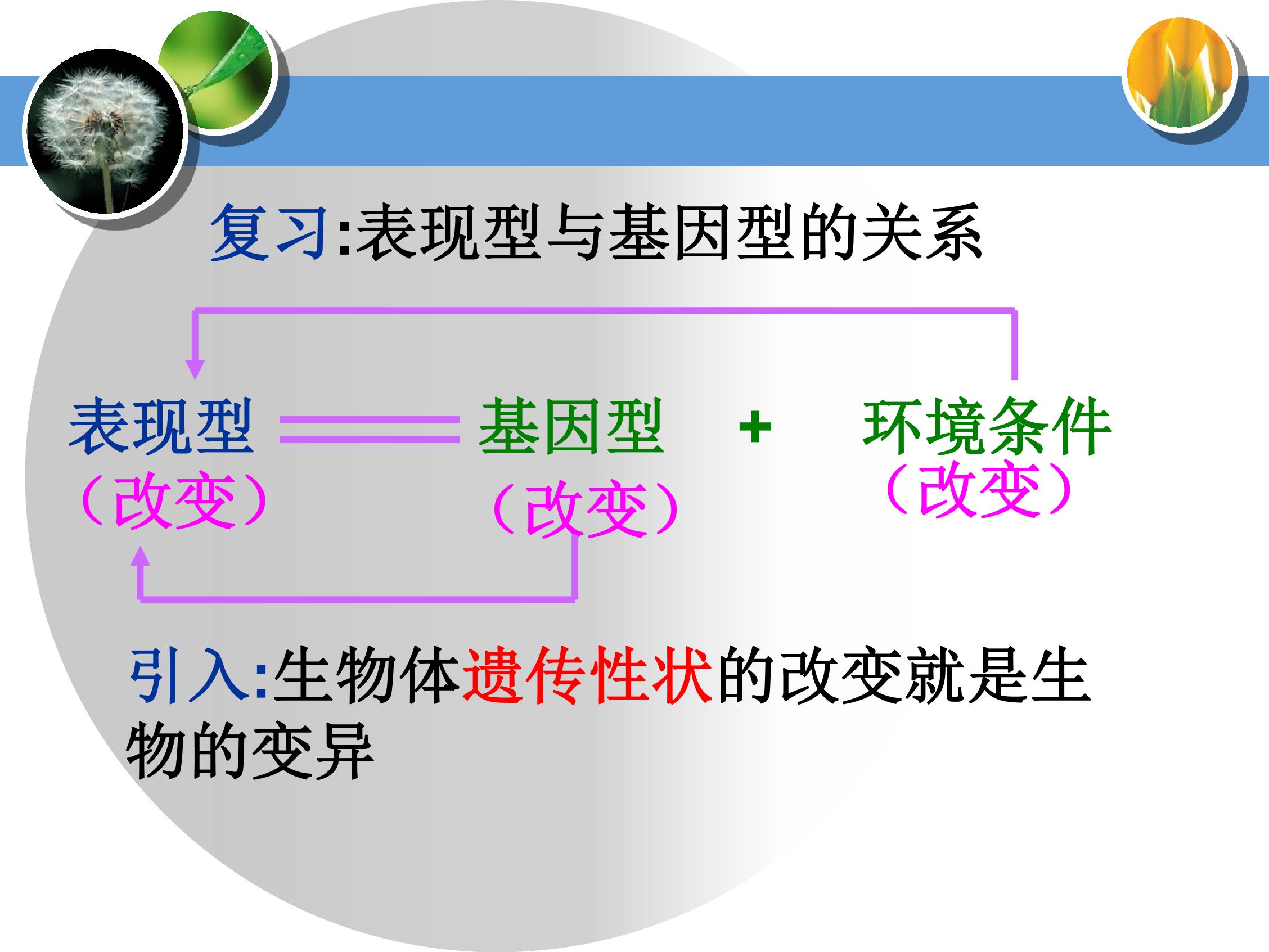 复习:表现型与基因型的关系

表现型 ═══ 基因型 + 环境条件

（改变） （改变） （改变）

引入:生物体遗传性状的改变就是生物的变异